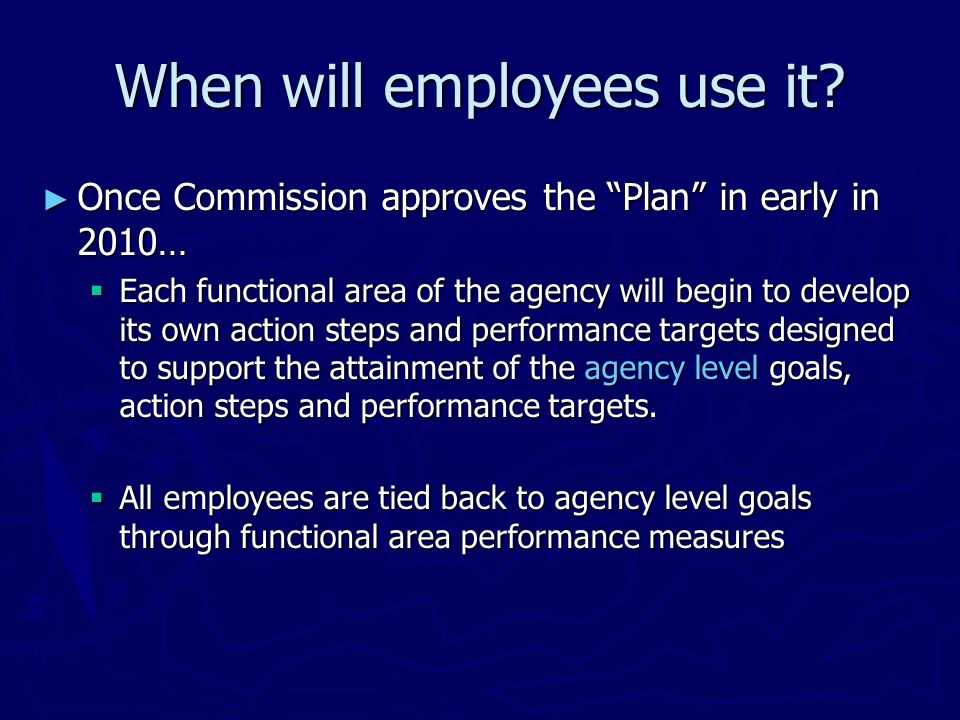 When will employees use it?

► Once Commission approves the “Plan” in early in 2010…

▪ Each functional area of the agency will begin to develop its own action steps and performance targets designed to support the attainment of the agency level goals, action steps and performance targets.

▪ All employees are tied back to agency level goals through functional area performance measures